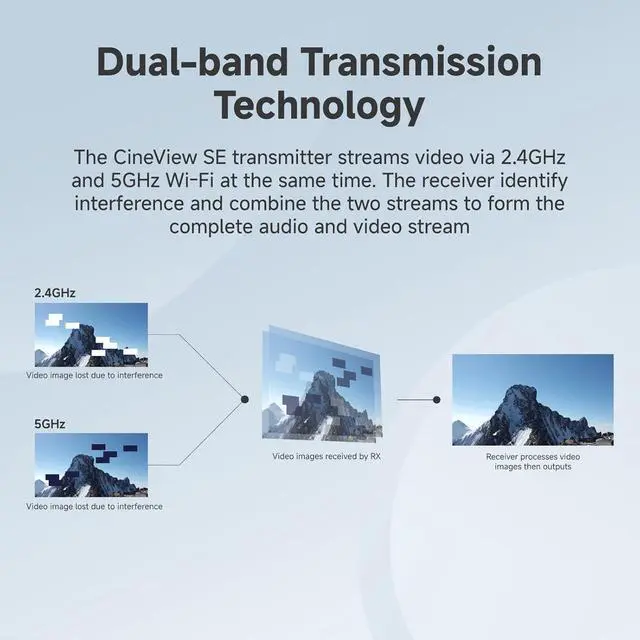 Dual-band Transmission Technology

The CineView SE transmitter streams video via 2.4GHz and 5GHz Wi-Fi at the same time. The receiver identify interference and combine the two streams to form the complete audio and video stream

2.4GHz

Video image lost due to interference

5GHz

Video image lost due to interference

Video images received by RX

Receiver processes video images then outputs